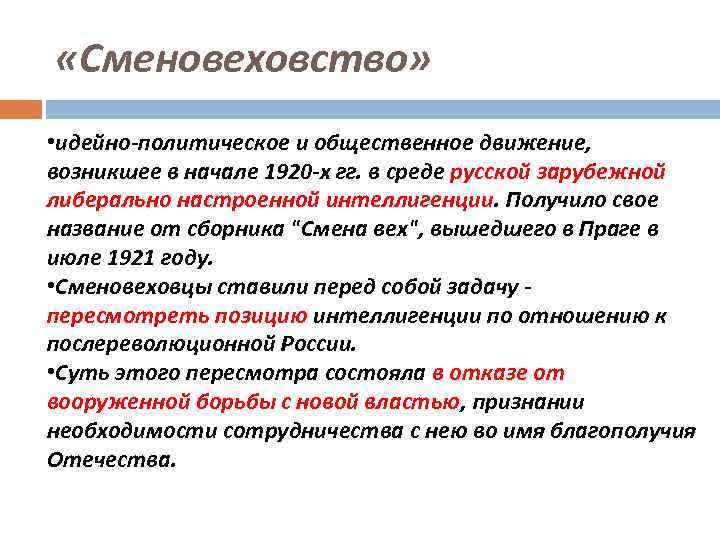 «Сменовеховство»

•идейно-политическое и общественное движение, возникшее в начале 1920-х гг. в среде русской зарубежной либерально настроенной интеллигенции. Получило свое название от сборника "Смена вех", вышедшего в Праге в июле 1921 году.
•Сменовеховцы ставили перед собой задачу - пересмотреть позицию интеллигенции по отношению к послереволюционной России.
•Суть этого пересмотра состояла в отказе от вооруженной борьбы с новой властью, признании необходимости сотрудничества с нею во имя благополучия Отечества.